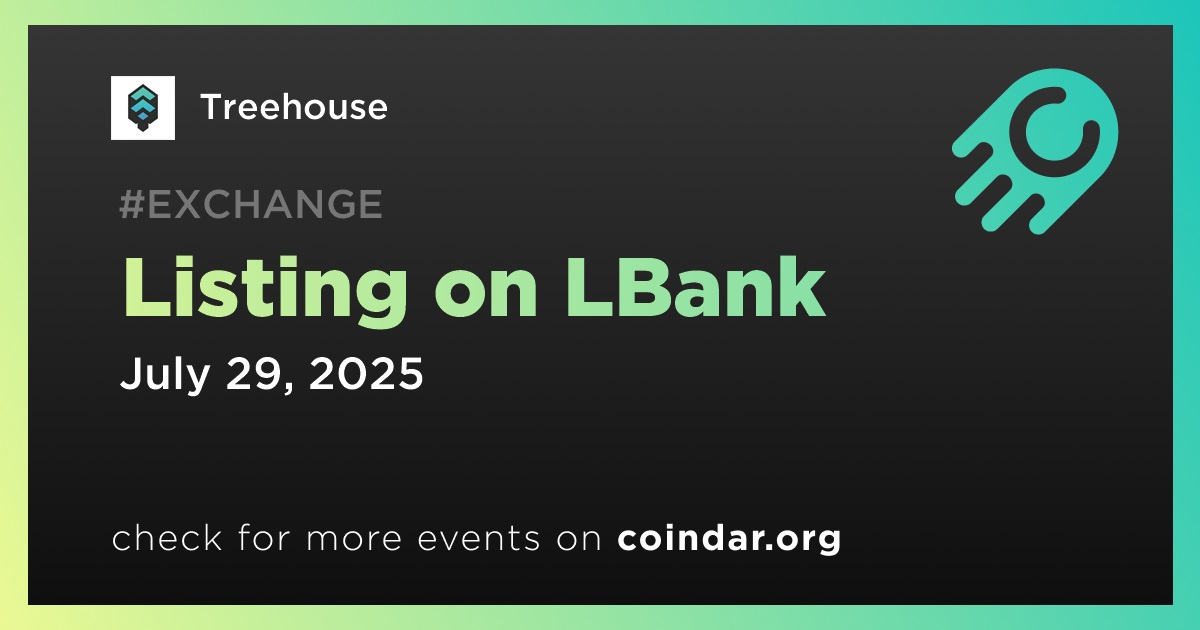 Treehouse

#EXCHANGE

Listing on LBank

July 29, 2025

check for more events on coindar.org